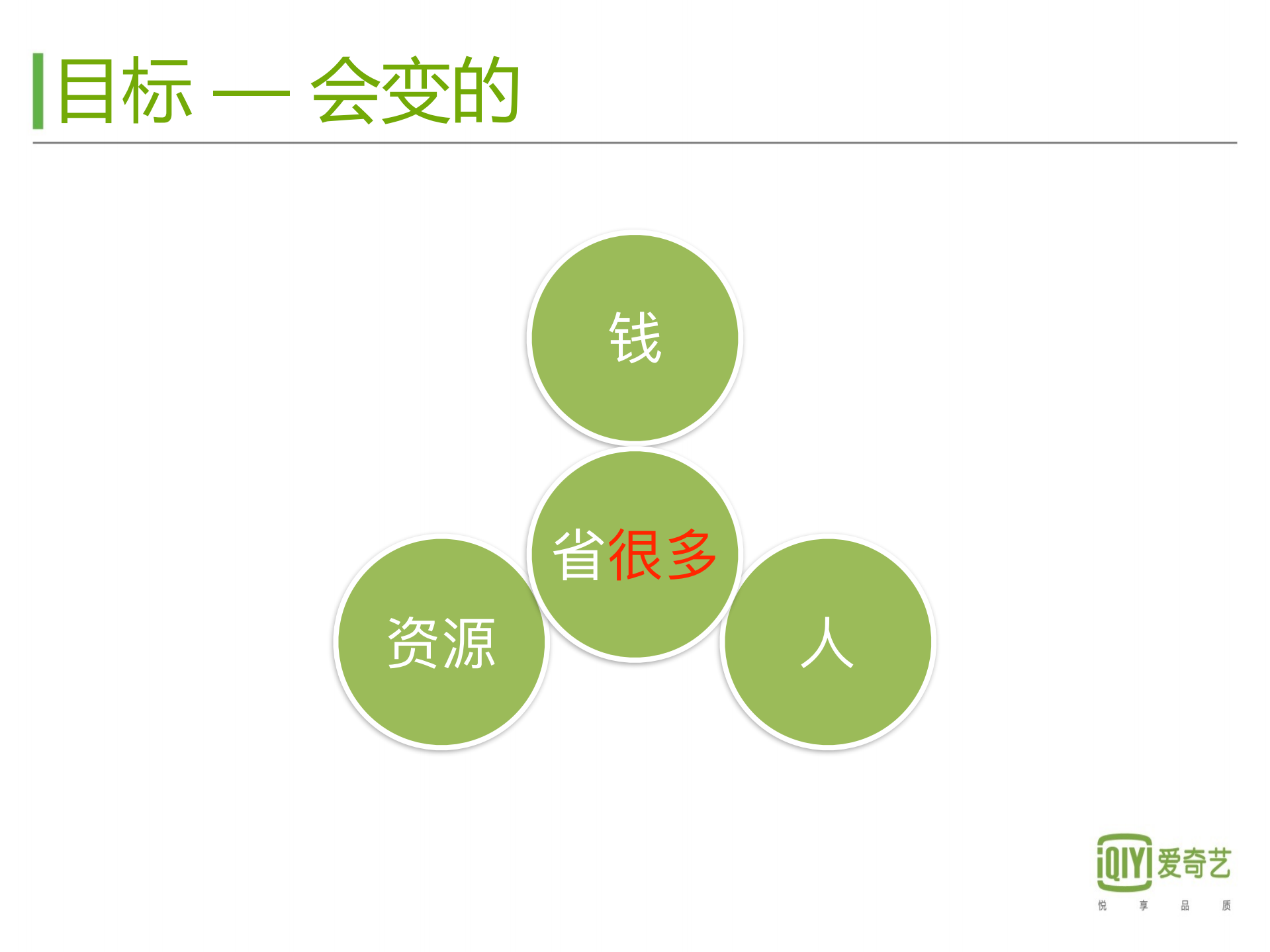 目标 — 会变的

钱

省很多

资源

人

iQIYI 爱奇艺
悦 享 品 质